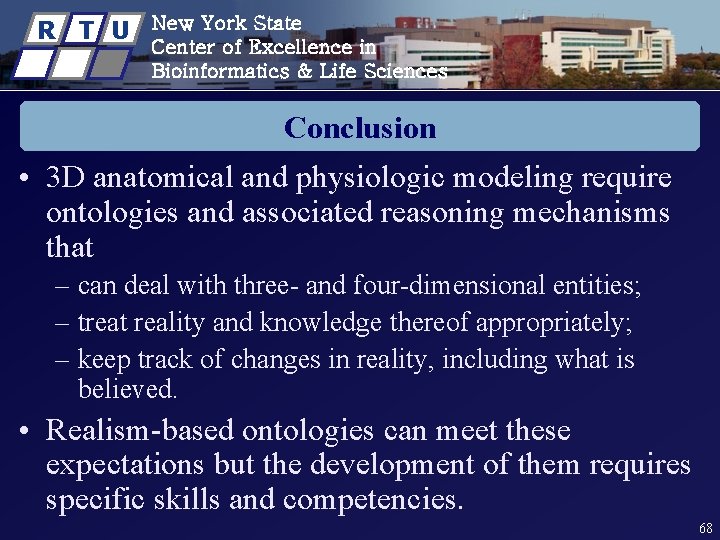 R T U

New York State
Center of Excellence in
Bioinformatics & Life Sciences

Conclusion

• 3D anatomical and physiologic modeling require ontologies and associated reasoning mechanisms that
– can deal with three- and four-dimensional entities;
– treat reality and knowledge thereof appropriately;
– keep track of changes in reality, including what is believed.

• Realism-based ontologies can meet these expectations but the development of them requires specific skills and competencies.

68